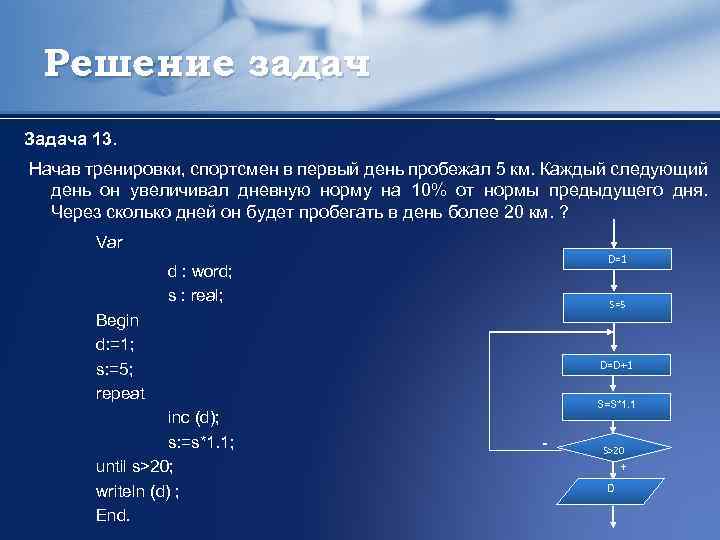 Решение задач

Задача 13.

Начав тренировки, спортсмен в первый день пробежал 5 км. Каждый следующий день он увеличивал дневную норму на 10% от нормы предыдущего дня. Через сколько дней он будет пробегать в день более 20 км. ?

Var
d : word;
s : real;
Begin
d:=1;
s:=5;
repeat
inc (d);
s:=s*1.1;
until s>20;
writeln (d) ;
End.

D=1
S=5
D=D+1
S=S*1.1
S>20
-
+
D